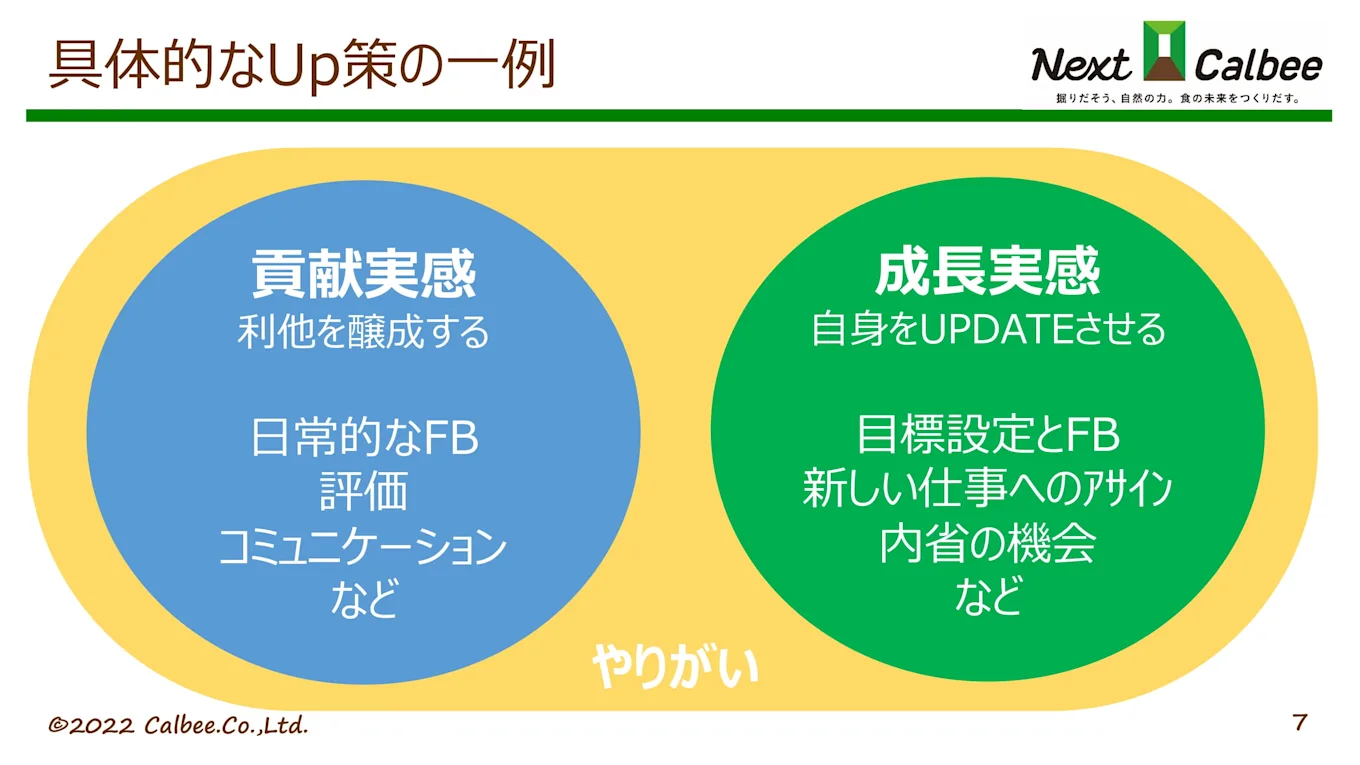 具体的なUp策の一例

Next Calbee
掘りだそう、自然の力。食の未来をつくりだす。

貢献実感
利他を醸成する

日常的なFB
評価
コミュニケーション
など

成長実感
自身をUPDATEさせる

目標設定とFB
新しい仕事へのアサイン
内省の機会
など

やりがい

©2022 Calbee.Co.,Ltd.

7